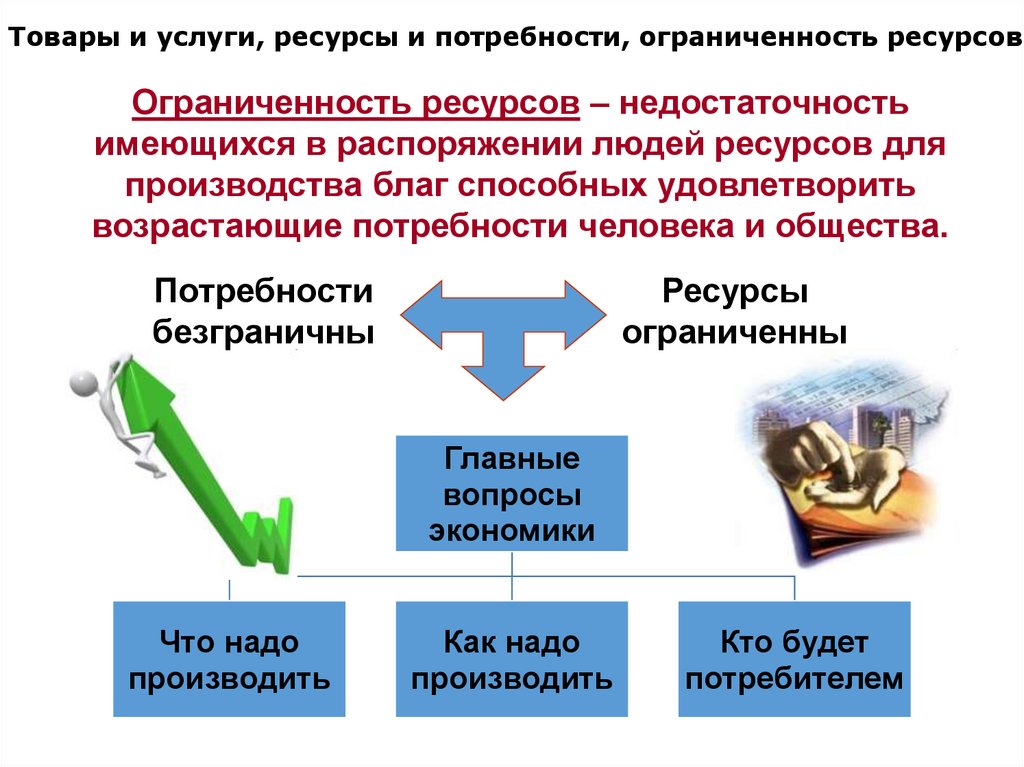 Товары и услуги, ресурсы и потребности, ограниченность ресурсов

Ограниченность ресурсов – недостаточность имеющихся в распоряжении людей ресурсов для производства благ способных удовлетворить возрастающие потребности человека и общества.

Потребности безграничны

Ресурсы ограниченны

Главные вопросы экономики

Что надо производить

Как надо производить

Кто будет потребителем